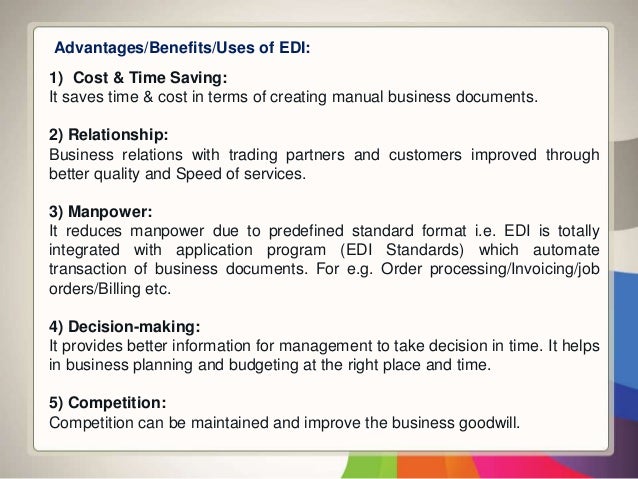 Advantages/Benefits/Uses of EDI:

1) Cost & Time Saving:
It saves time & cost in terms of creating manual business documents.

2) Relationship:
Business relations with trading partners and customers improved through better quality and Speed of services.

3) Manpower:
It reduces manpower due to predefined standard format i.e. EDI is totally integrated with application program (EDI Standards) which automate transaction of business documents. For e.g. Order processing/Invoicing/job orders/Billing etc.

4) Decision-making:
It provides better information for management to take decision in time. It helps in business planning and budgeting at the right place and time.

5) Competition:
Competition can be maintained and improve the business goodwill.